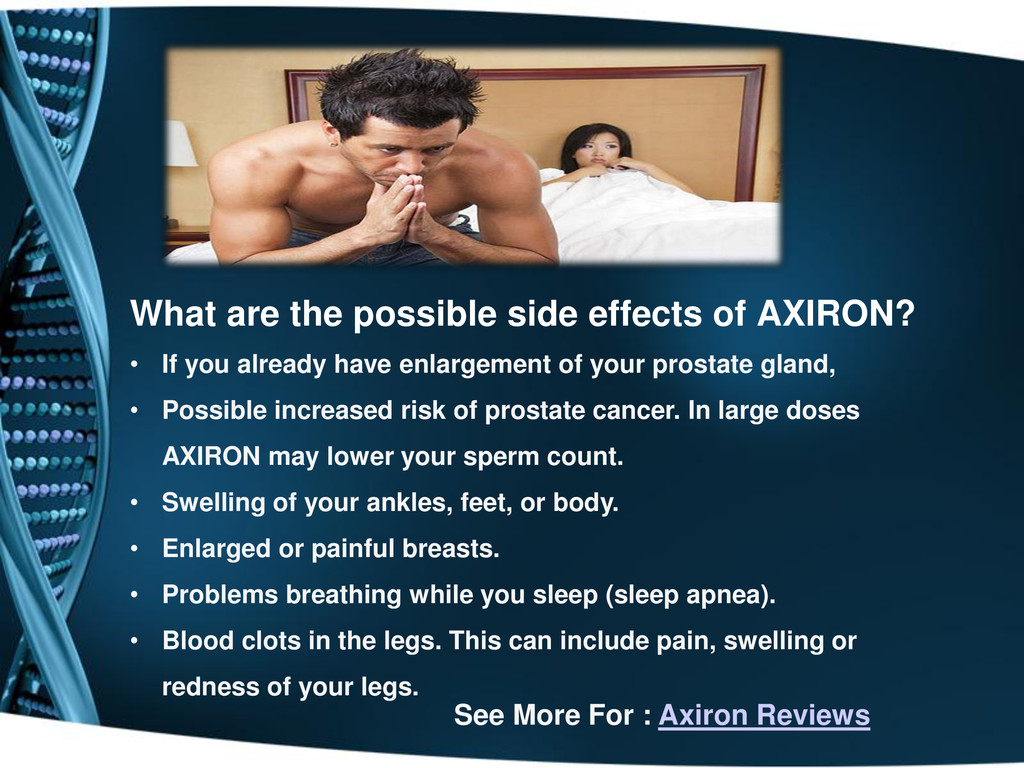 What are the possible side effects of AXIRON?

• If you already have enlargement of your prostate gland,

• Possible increased risk of prostate cancer. In large doses AXIRON may lower your sperm count.

• Swelling of your ankles, feet, or body.

• Enlarged or painful breasts.

• Problems breathing while you sleep (sleep apnea).

• Blood clots in the legs. This can include pain, swelling or redness of your legs.

See More For : Axiron Reviews